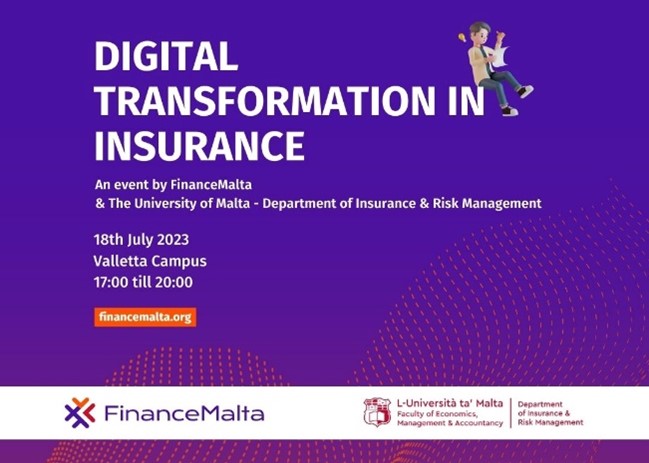 DIGITAL TRANSFORMATION IN INSURANCE

An event by FinanceMalta
& The University of Malta - Department of Insurance & Risk Management

18th July 2023
Valletta Campus
17:00 till 20:00

financemalta.org

FinanceMalta

L-Università ta' Malta
Faculty of Economics, Management & Accountancy

Department of Insurance & Risk Management